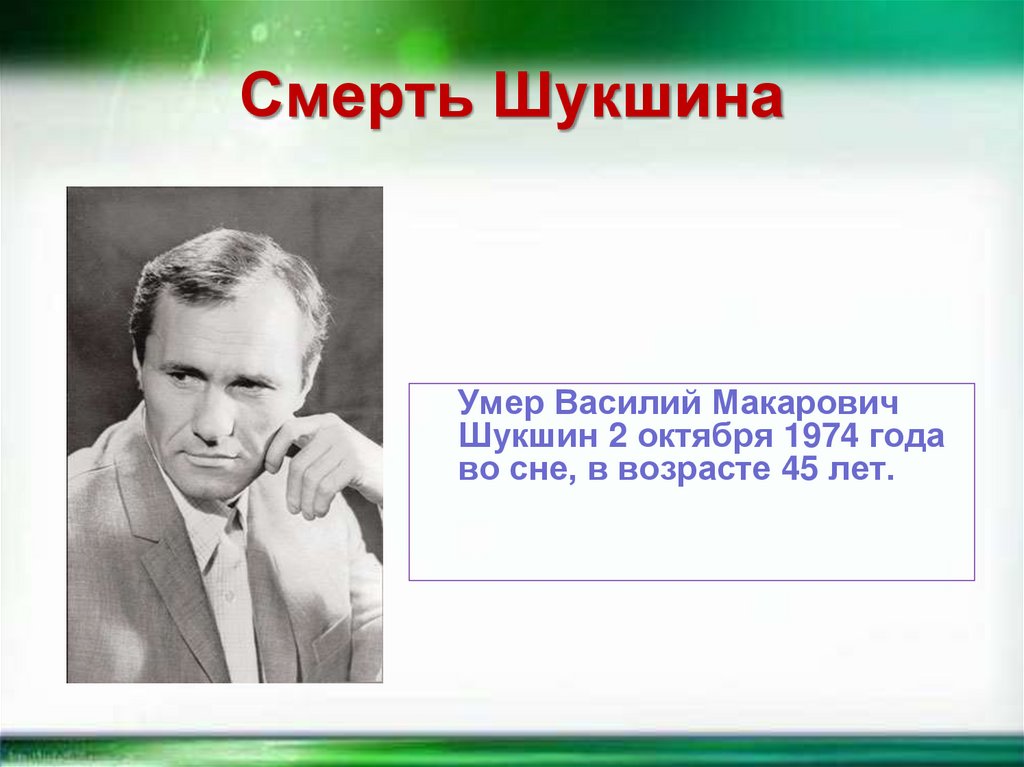 Смерть Шукшина

Умер Василий Макарович Шукшин 2 октября 1974 года во сне, в возрасте 45 лет.